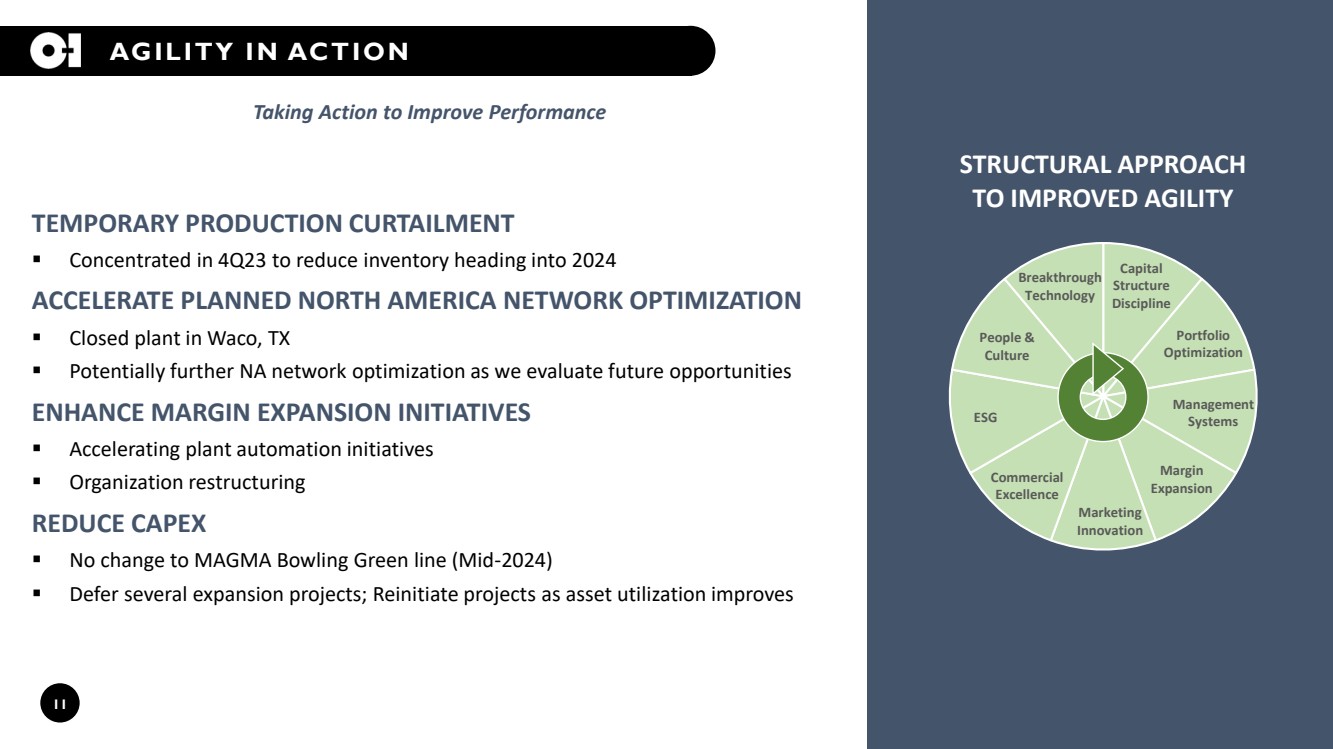 O-I AGILITY IN ACTION

Taking Action to Improve Performance

TEMPORARY PRODUCTION CURTAILMENT
▪ Concentrated in 4Q23 to reduce inventory heading into 2024

ACCELERATE PLANNED NORTH AMERICA NETWORK OPTIMIZATION
▪ Closed plant in Waco, TX
▪ Potentially further NA network optimization as we evaluate future opportunities

ENHANCE MARGIN EXPANSION INITIATIVES
▪ Accelerating plant automation initiatives
▪ Organization restructuring

REDUCE CAPEX
▪ No change to MAGMA Bowling Green line (Mid-2024)
▪ Defer several expansion projects; Reinitiate projects as asset utilization improves

11

STRUCTURAL APPROACH TO IMPROVED AGILITY

Breakthrough Technology
Capital Structure Discipline
Portfolio Optimization
Management Systems
Margin Expansion
Marketing Innovation
Commercial Excellence
ESG
People & Culture